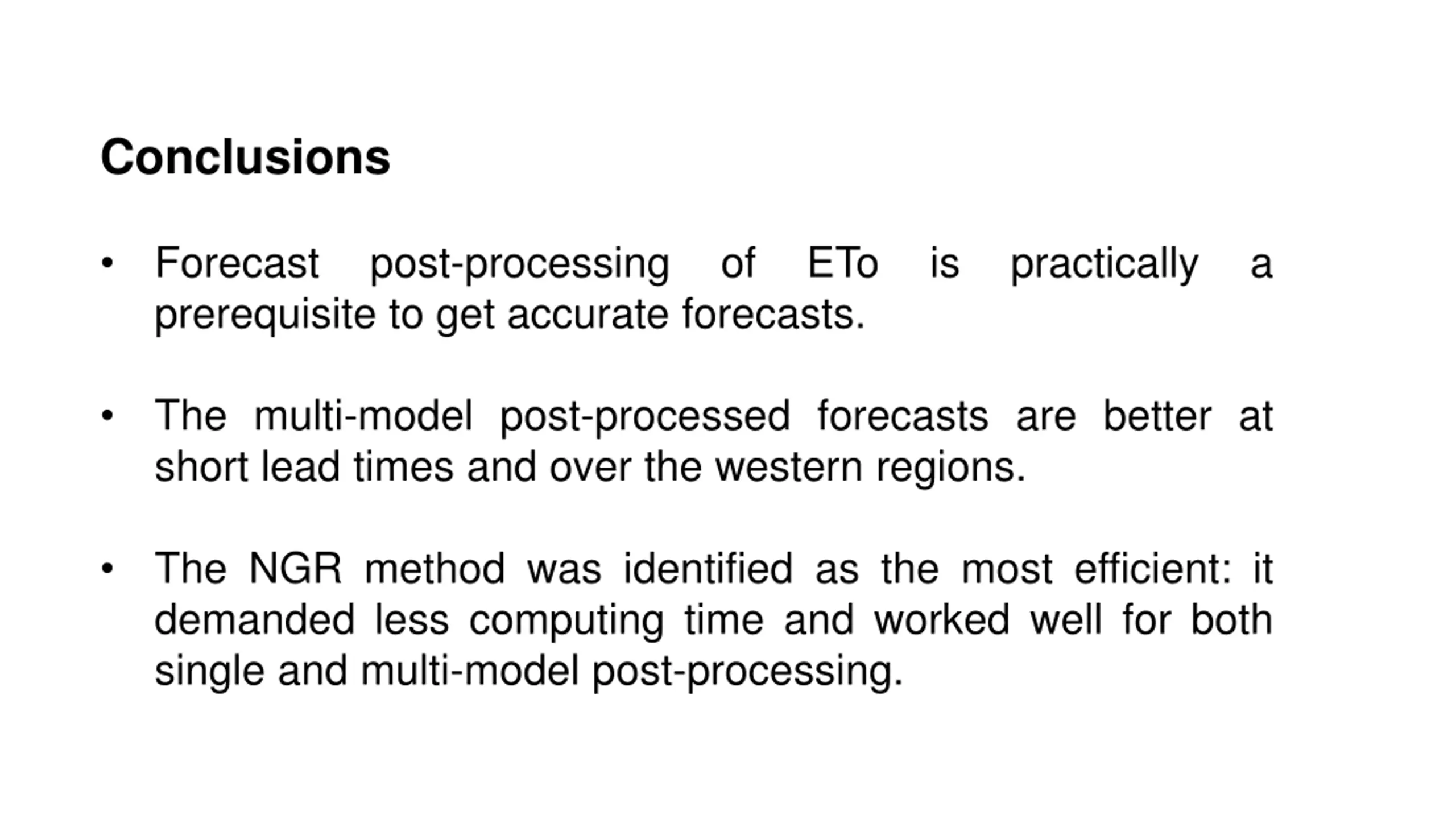 Conclusions

• Forecast post-processing of ETo is practically a prerequisite to get accurate forecasts.

• The multi-model post-processed forecasts are better at short lead times and over the western regions.

• The NGR method was identified as the most efficient: it demanded less computing time and worked well for both single and multi-model post-processing.